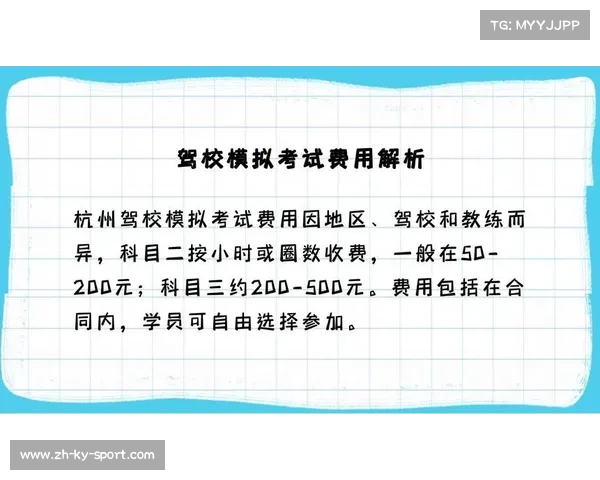 TG: MYYJJPP

驾校模拟考试费用解析

杭州驾校模拟考试费用因地区、驾校和教练而异，科目二按小时或圈数收费，一般在50-200元；科目三约200-500元。费用包括在合同内，学员可自由选择参加。

www.zh-ky-sport.com